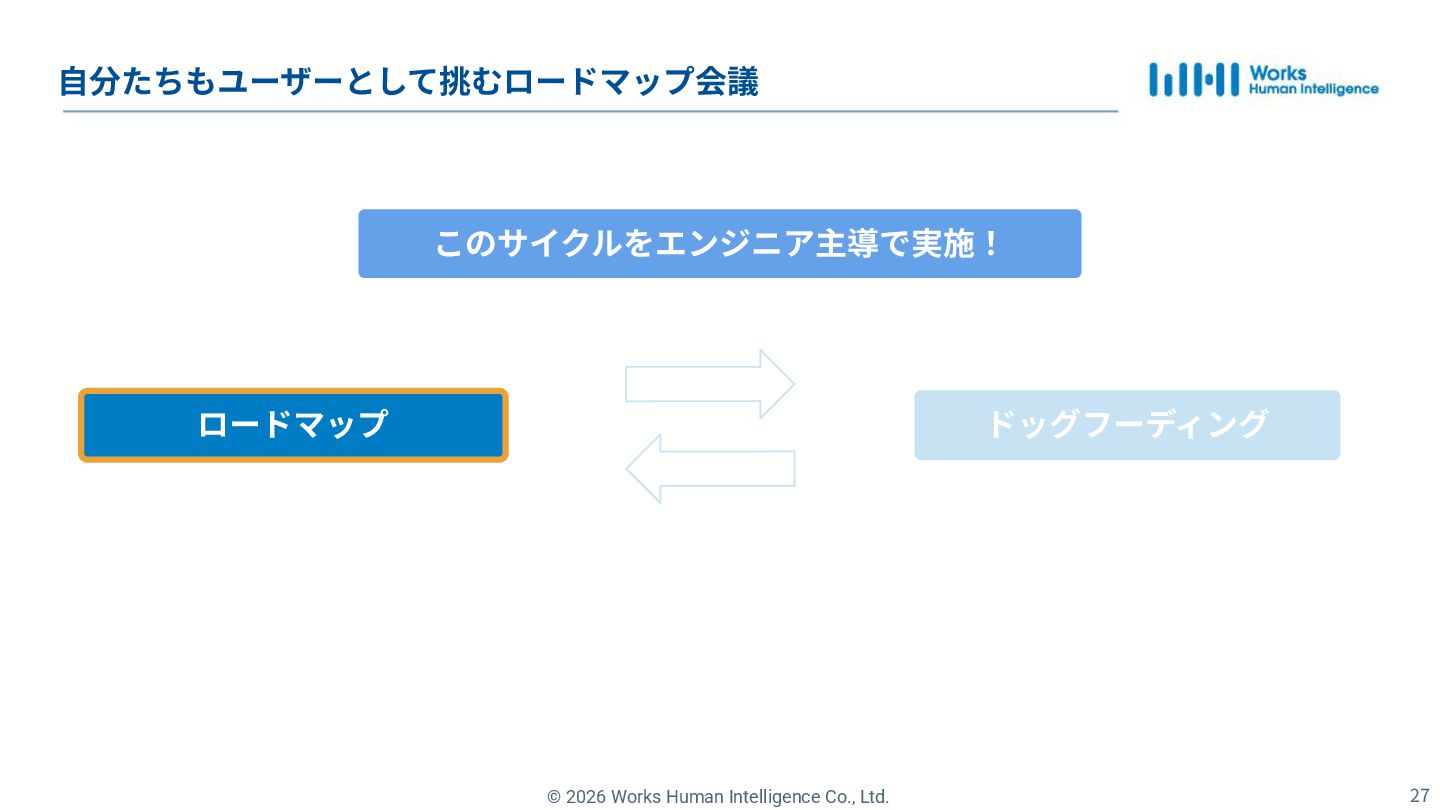 自分たちもユーザーとして挑むロードマップ会議

Works
Human Intelligence

このサイクルをエンジニア主導で実施！

ロードマップ

ドッグフーディング

© 2026 Works Human Intelligence Co., Ltd.

27